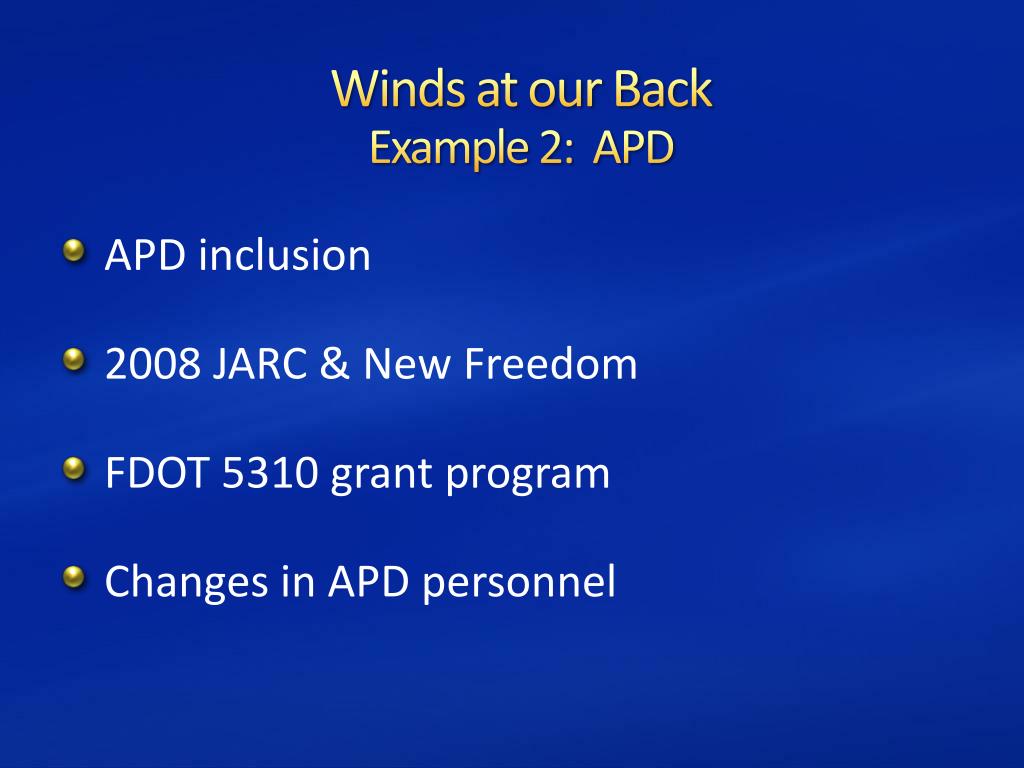 Winds at our Back
Example 2: APD

APD inclusion

2008 JARC & New Freedom

FDOT 5310 grant program

Changes in APD personnel